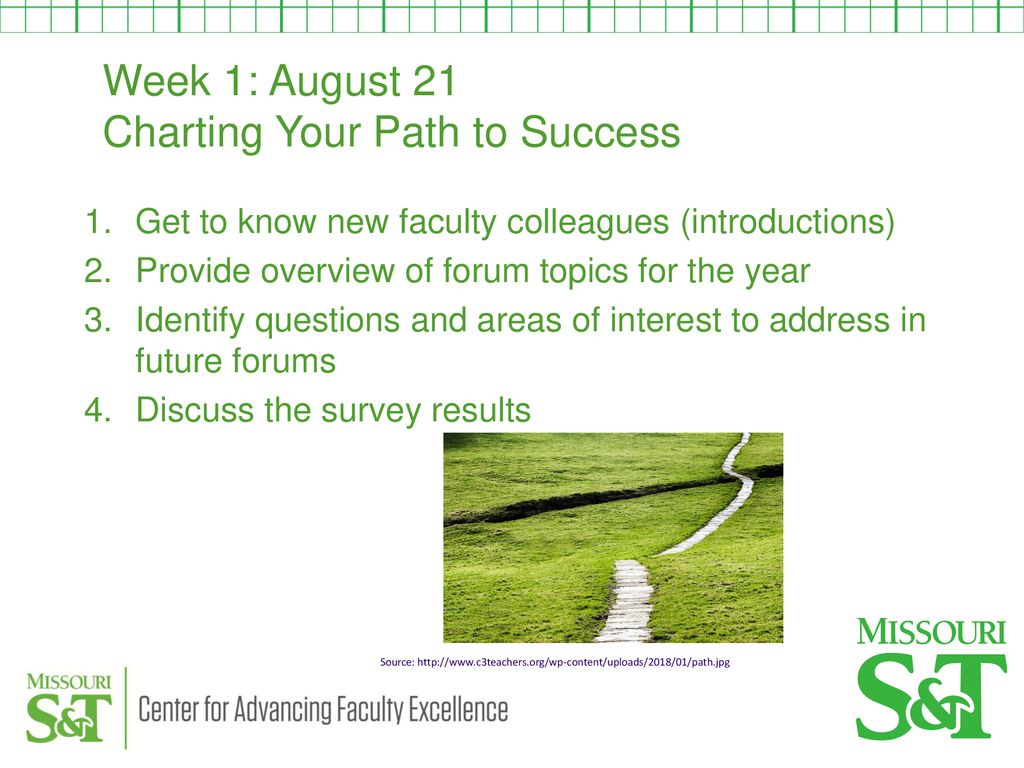 Week 1: August 21
Charting Your Path to Success

1. Get to know new faculty colleagues (introductions)
2. Provide overview of forum topics for the year
3. Identify questions and areas of interest to address in future forums
4. Discuss the survey results

Source: http://www.c3teachers.org/wp-content/uploads/2018/01/path.jpg

MISSOURI S&T Center for Advancing Faculty Excellence

MISSOURI S&T